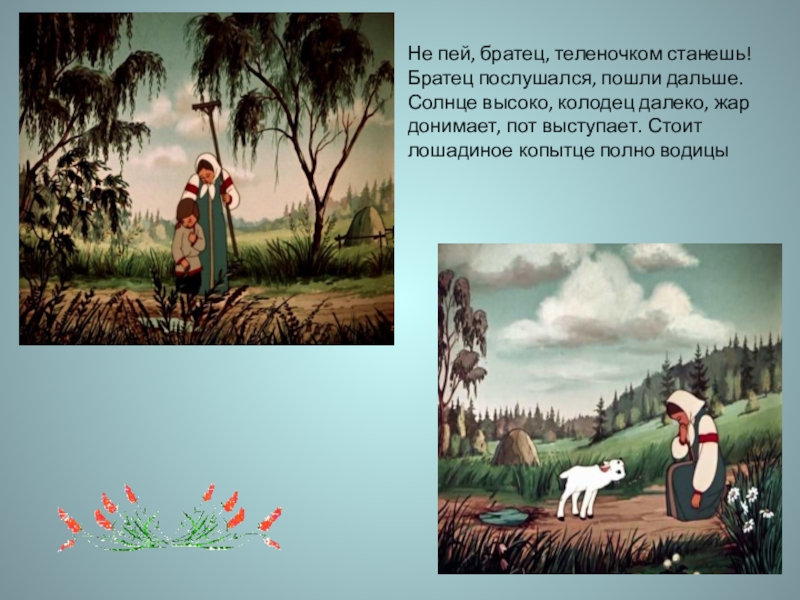 Не пей, братец, теленочком станешь! Братец послушался, пошли дальше. Солнце высоко, колодец далеко, жар донимает, пот выступает. Стоит лошадиное копытце полно водицы